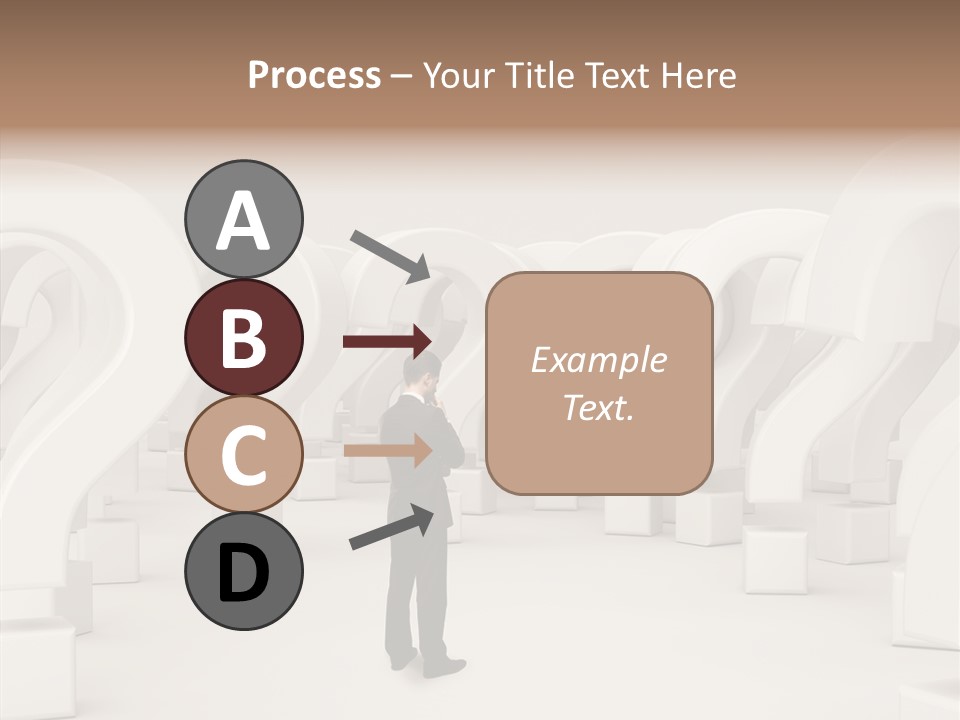 Process – Your Title Text Here

A

B

C

D

Example Text.